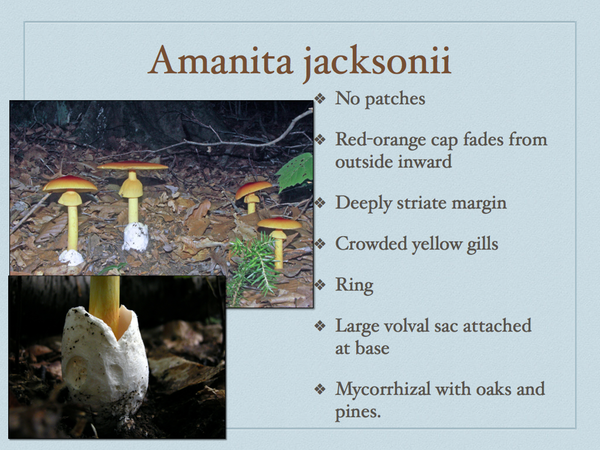 Amanita jacksonii

❖ No patches

❖ Red-orange cap fades from outside inward

❖ Deeply striate margin

❖ Crowded yellow gills

❖ Ring

❖ Large volval sac attached at base

❖ Mycorrhizal with oaks and pines.